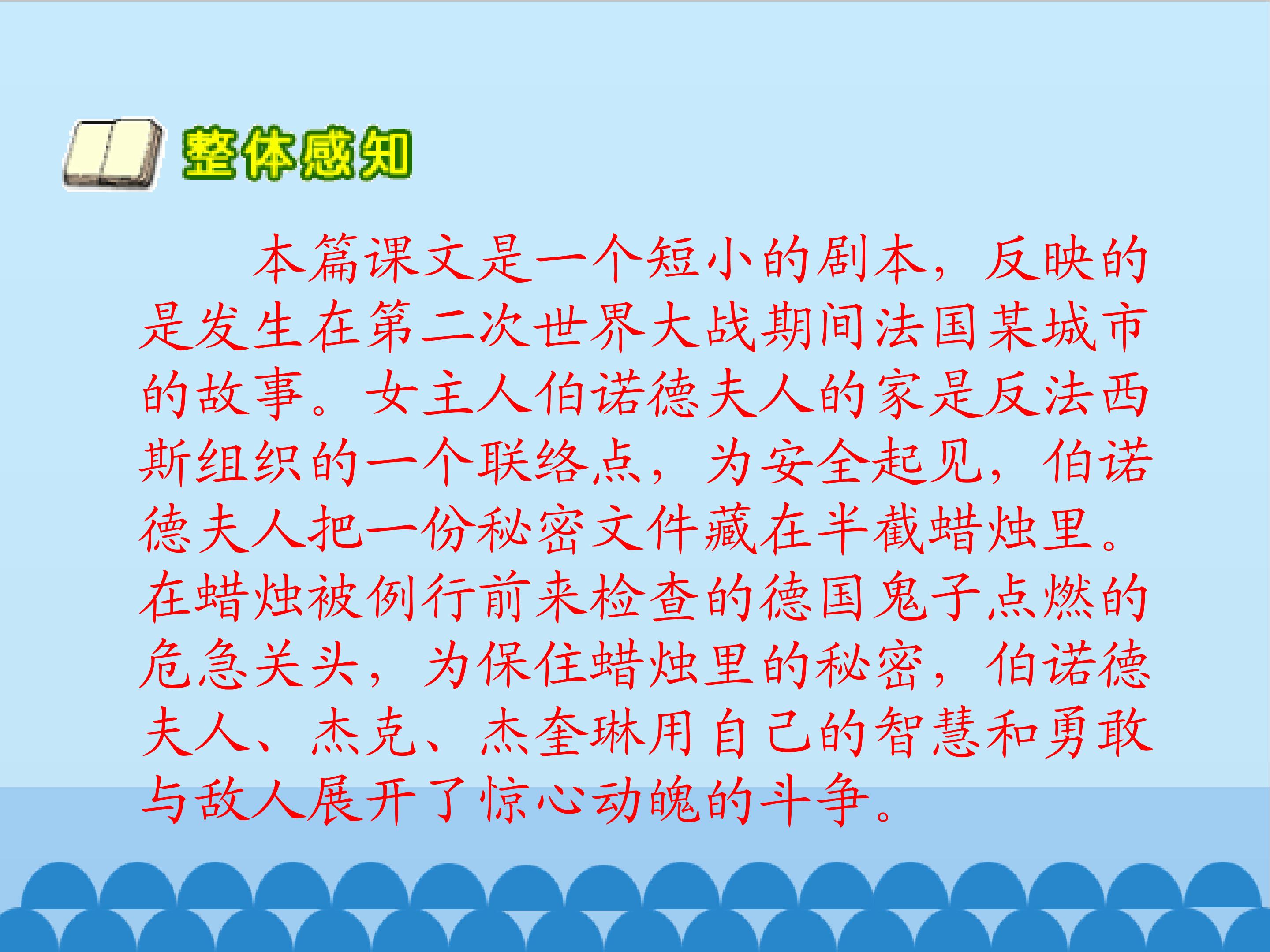 整体感知

本篇课文是一个短小的剧本，反映的是发生在第二次世界大战期间法国某城市的故事。女主人伯诺德夫人的家是反法西斯组织的一个联络点，为安全起见，伯诺德夫人把一份秘密文件藏在半截蜡烛里。在蜡烛被例行前来检查的德国鬼子点燃的危急关头，为保住蜡烛里的秘密，伯诺德夫人、杰克、杰奎琳用自己的智慧和勇敢与敌人展开了惊心动魄的斗争。